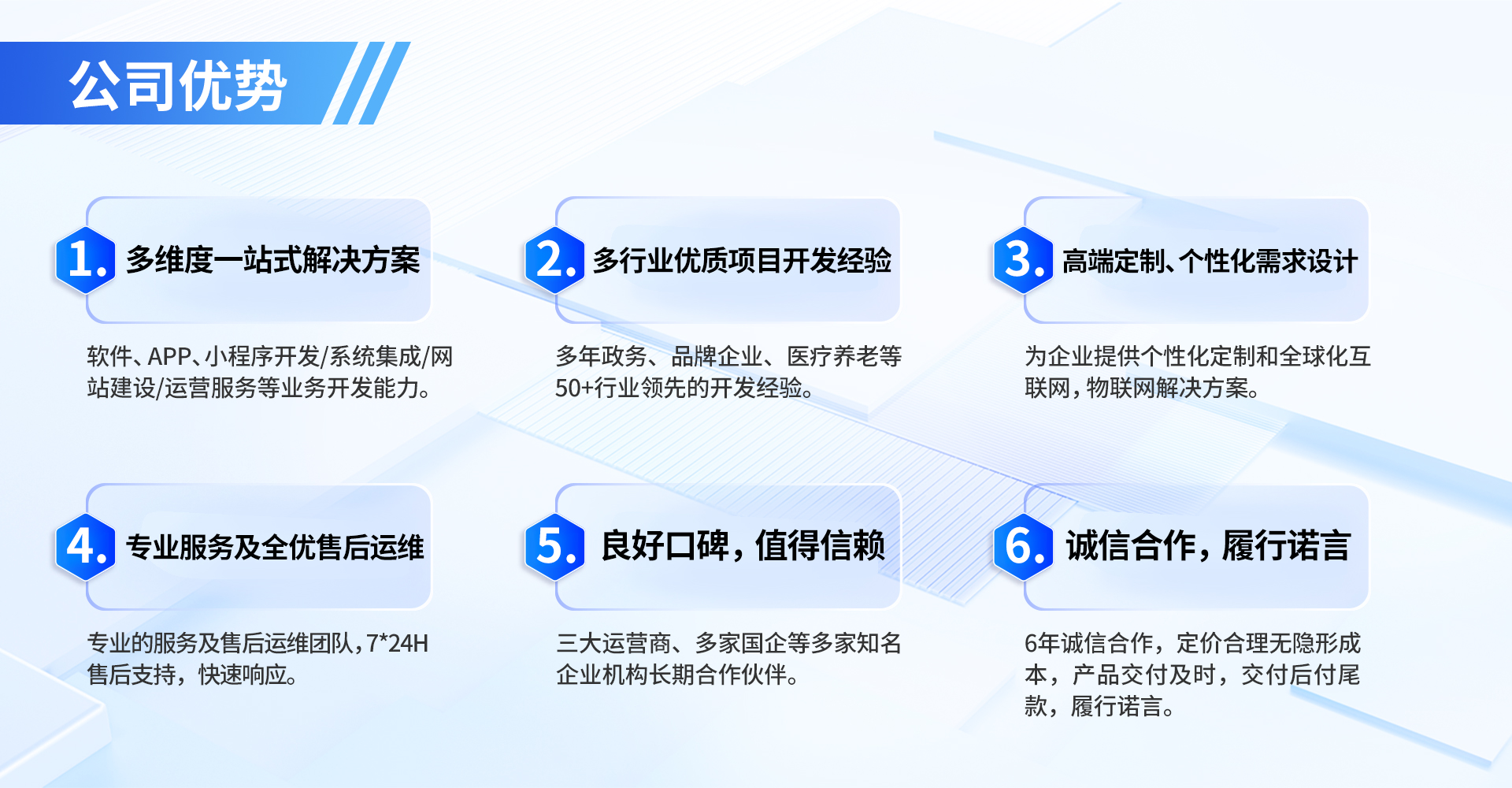 公司优势

1. 多维度一站式解决方案

软件、APP、小程序开发/系统集成/网站建设/运营服务等业务开发能力。

2. 多行业优质项目开发经验

多年政务、品牌企业、医疗养老等50+行业领先的开发经验。

3. 高端定制、个性化需求设计

为企业提供个性化定制和全球化互联网，物联网解决方案。

4. 专业服务及全优售后运维

专业的服务及售后运维团队，7*24H售后支持，快速响应。

5. 良好口碑，值得信赖

三大运营商、多家国企等多家知名企业机构长期合作伙伴。

6. 诚信合作，履行诺言

6年诚信合作，定价合理无隐形成本，产品交付及时，交付后付尾款，履行诺言。